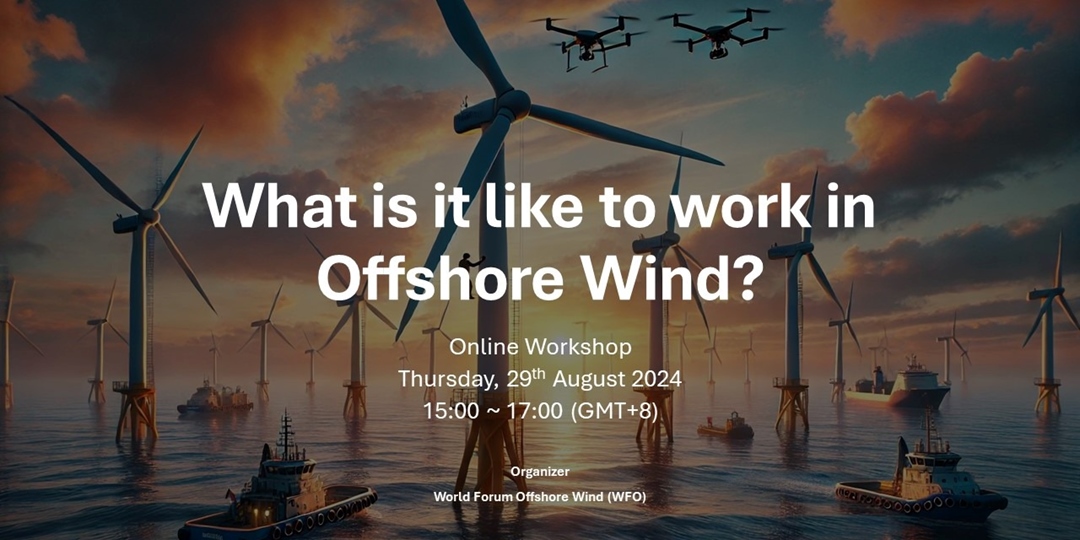 What is it like to work in Offshore Wind?

Online Workshop
Thursday, 29$^{th}$ August 2024
15:00 ~ 17:00 (GMT+8)

Organizer
World Forum Offshore Wind (WFO)